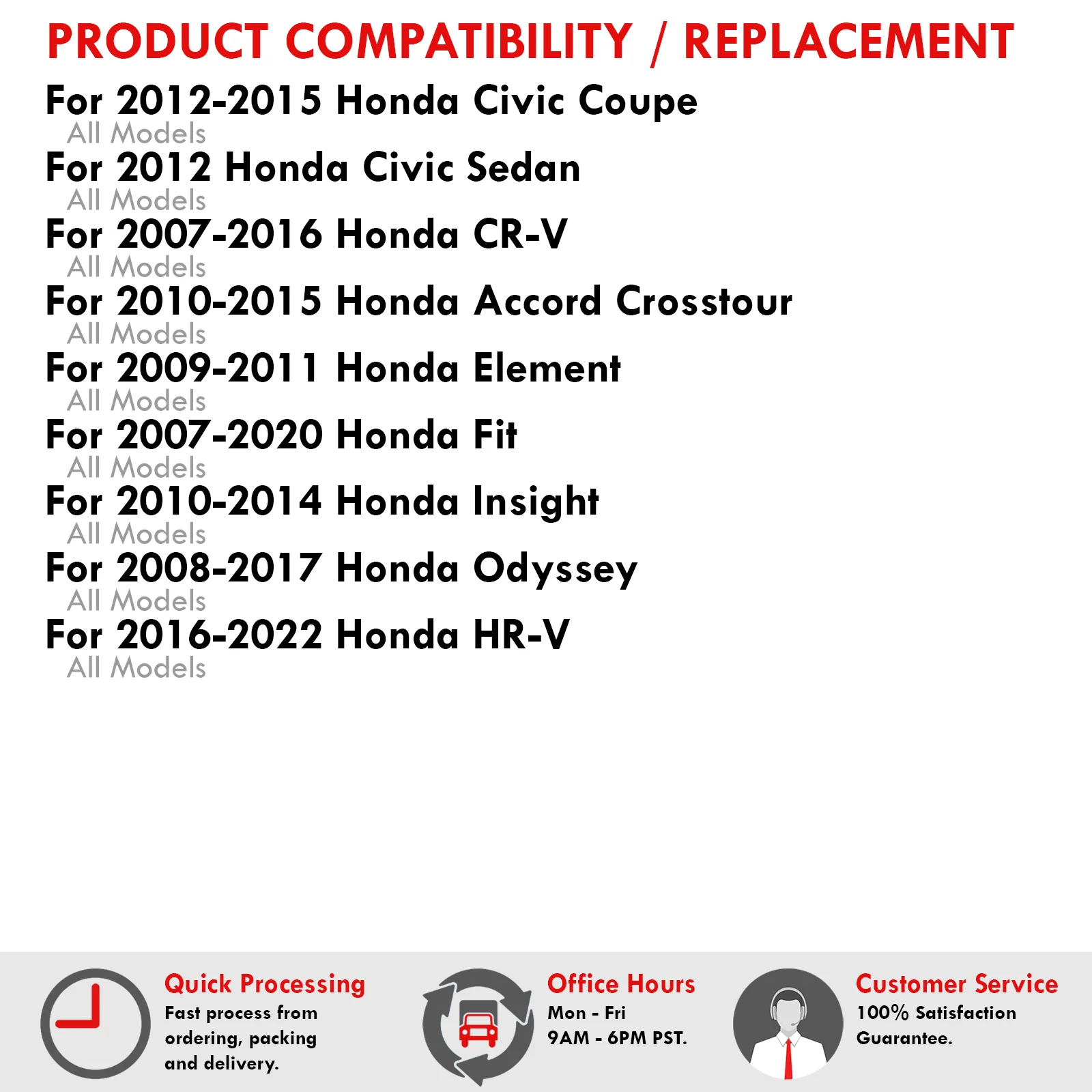 PRODUCT COMPATIBILITY / REPLACEMENT

For 2012-2015 Honda Civic Coupe
All Models

For 2012 Honda Civic Sedan
All Models

For 2007-2016 Honda CR-V
All Models

For 2010-2015 Honda Accord Crosstour
All Models

For 2009-2011 Honda Element
All Models

For 2007-2020 Honda Fit
All Models

For 2010-2014 Honda Insight
All Models

For 2008-2017 Honda Odyssey
All Models

For 2016-2022 Honda HR-V
All Models

Quick Processing
Fast process from ordering, packing and delivery.

Office Hours
Mon - Fri
9AM - 6PM PST.

Customer Service
100% Satisfaction Guarantee.